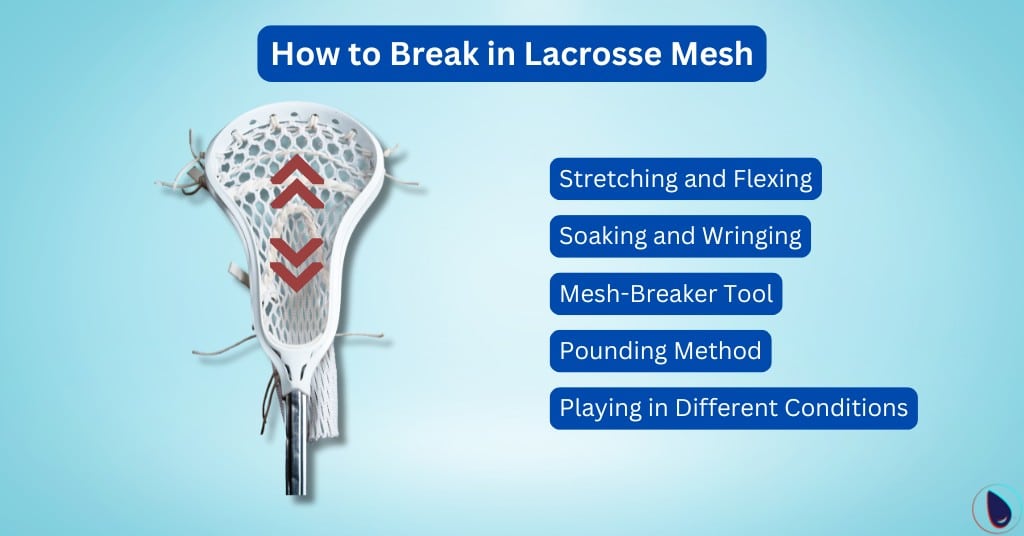 How to Break in Lacrosse Mesh

Stretching and Flexing

Soaking and Wringing

Mesh-Breaker Tool

Pounding Method

Playing in Different Conditions